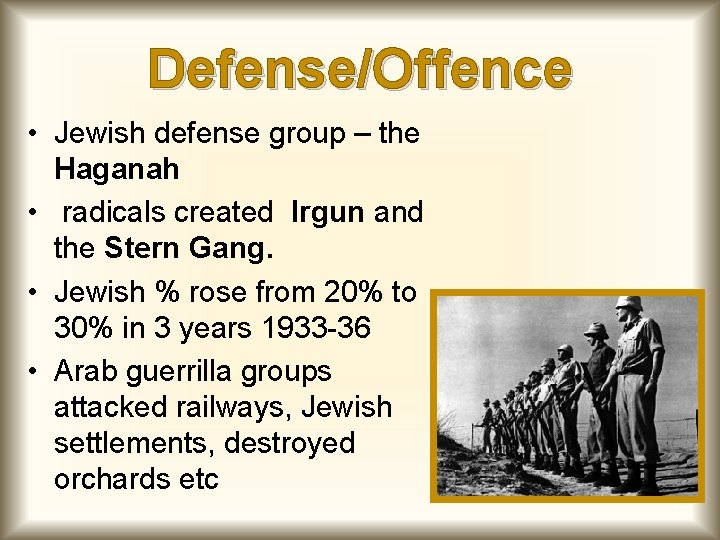 Defense/Offence

• Jewish defense group – the Haganah

• radicals created Irgun and the Stern Gang.

• Jewish % rose from 20% to 30% in 3 years 1933-36

• Arab guerrilla groups attacked railways, Jewish settlements, destroyed orchards etc